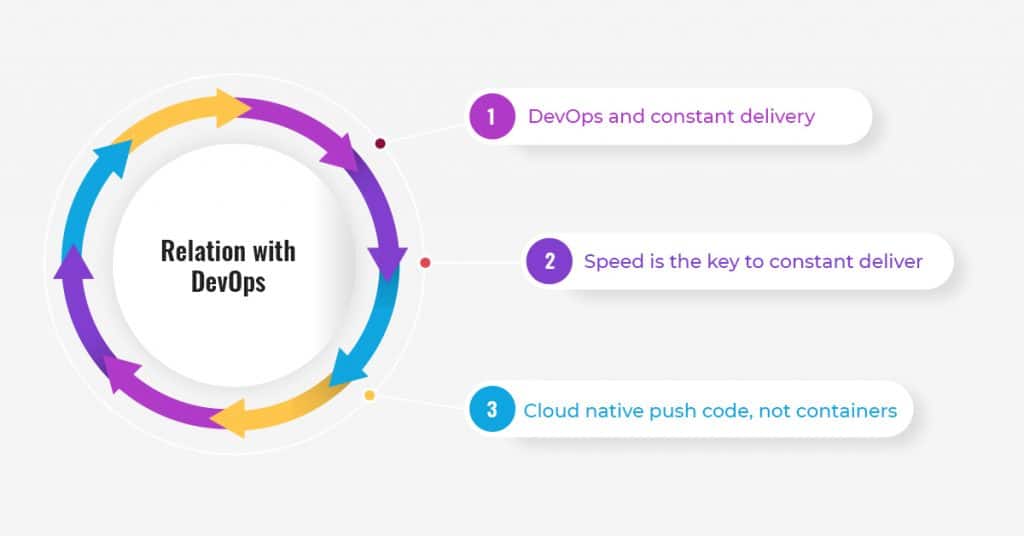 Relation with DevOps

1 DevOps and constant delivery

2 Speed is the key to constant deliver

3 Cloud native push code, not containers